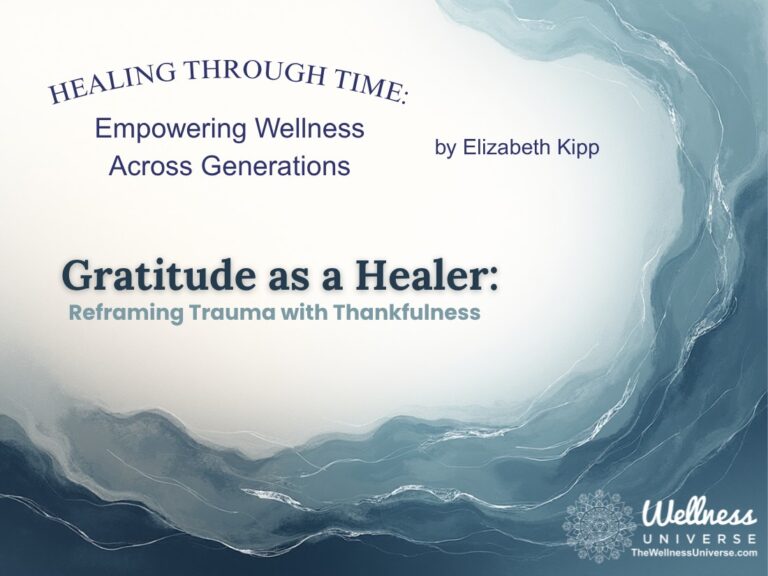 HEALING THROUGH TIME:

Empowering Wellness Across Generations

by Elizabeth Kipp

Gratitude as a Healer:

Reframing Trauma with Thankfulness

Wellness UNIVERSE

TheWellnessUniverse.com